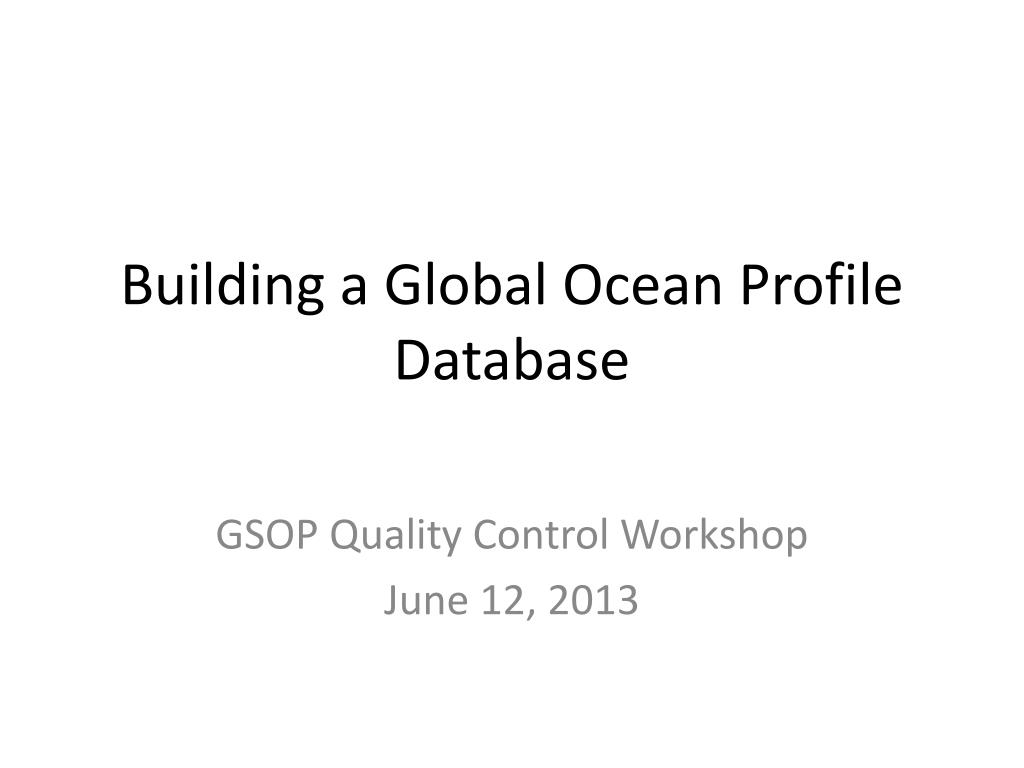 Building a Global Ocean Profile Database

GSOP Quality Control Workshop
June 12, 2013